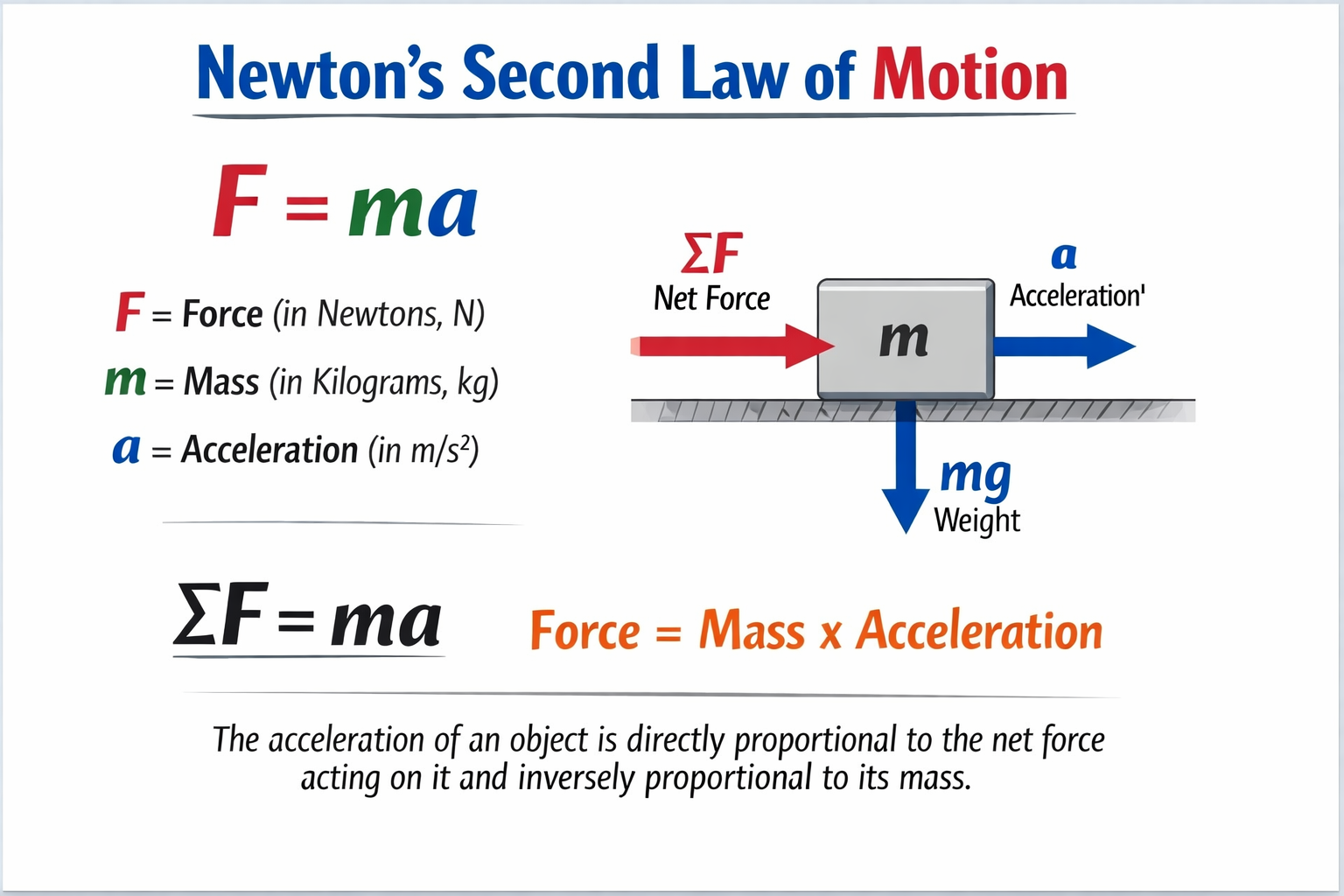 Newton's Second Law of Motion

$F = ma$

$F$ = Force (in Newtons, N)

$m$ = Mass (in Kilograms, kg)

$a$ = Acceleration (in m/s²)

$\Sigma F$
Net Force

$m$

$a$
Acceleration'

$mg$
Weight

$\Sigma F = ma$

Force = Mass x Acceleration

The acceleration of an object is directly proportional to the net force acting on it and inversely proportional to its mass.